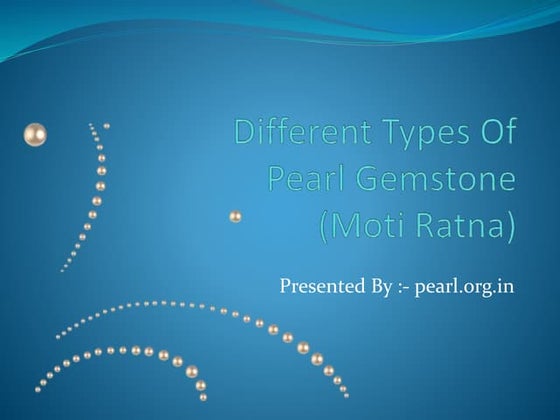 Different Types Of Pearl Gemstone (Moti Ratna)

Presented By :- pearl.org.in